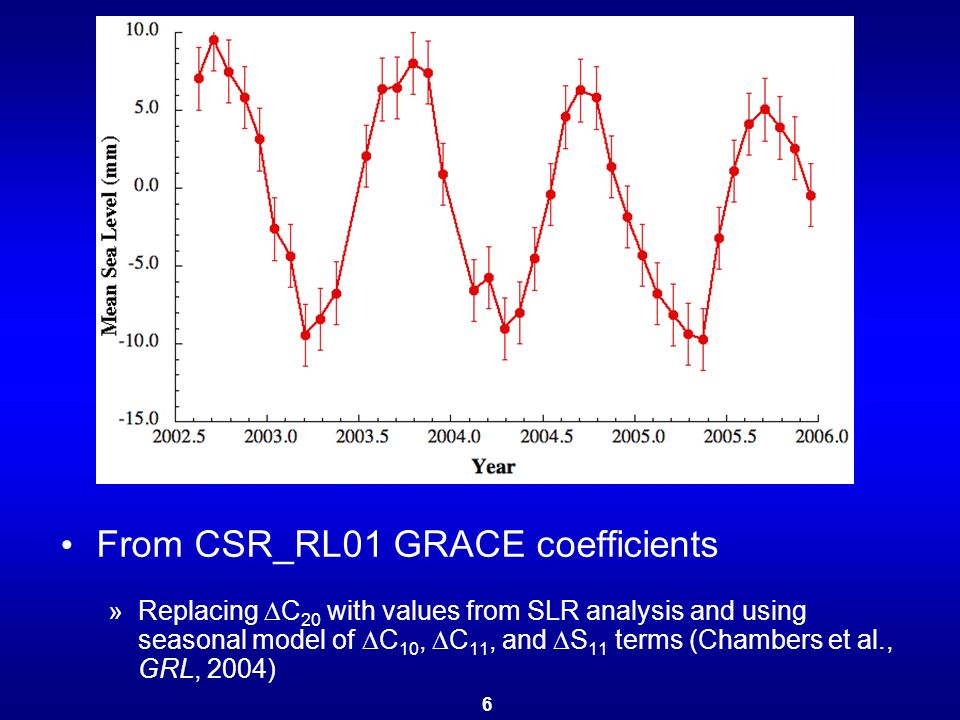 10.0
5.0
0.0
-5.0
-10.0
-15.0
Mean Sea Level (mm)
2002.5
2003.0
2003.5
2004.0
2004.5
2005.0
2005.5
2006.0
Year

• From CSR_RL01 GRACE coefficients

» Replacing $\Delta C_{20}$ with values from SLR analysis and using seasonal model of $\Delta C_{10}$, $\Delta C_{11}$, and $\Delta S_{11}$ terms (Chambers et al., GRL, 2004)

6